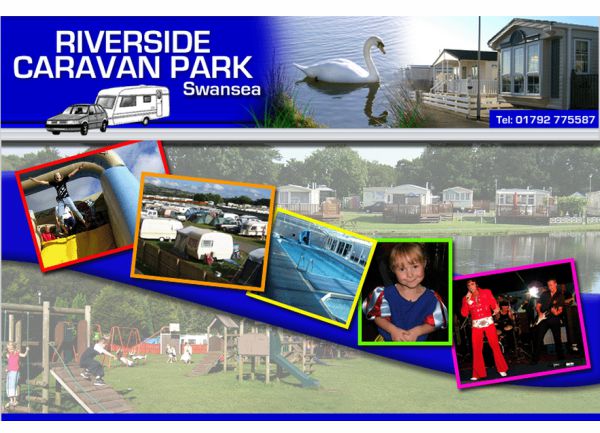 RIVERSIDE CARAVAN PARK
Swansea

Tel: 01792 775587